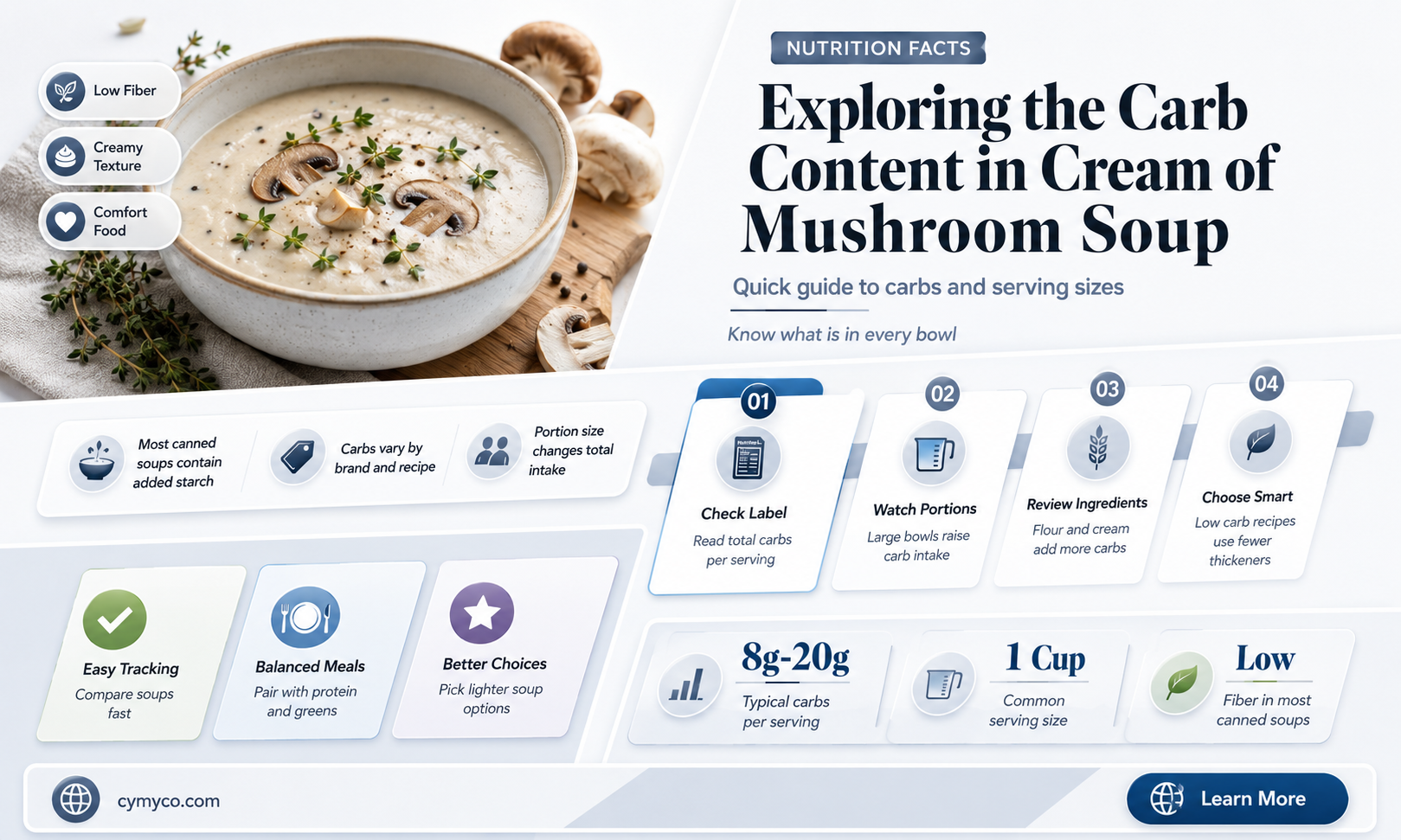 Low Fiber

Creamy Texture

Comfort Food

NUTRITION FACTS

Exploring the Carb Content in Cream of Mushroom Soup

Quick guide to carbs and serving sizes

Know what is in every bowl

Most canned soups contain added starch

Carbs vary by brand and recipe

Portion size changes total intake

01
Check Label
Read total carbs per serving

02
Watch Portions
Large bowls raise carb intake

03
Review Ingredients
Flour and cream add more carbs

04
Choose Smart
Low carb recipes use fewer thickeners

Easy Tracking
Compare soups fast

Balanced Meals
Pair with protein and greens

Better Choices
Pick lighter soup options

8g-20g
Typical carbs per serving

1 Cup
Common serving size

Low
Fiber in most canned soups

cymyco.com

Learn More